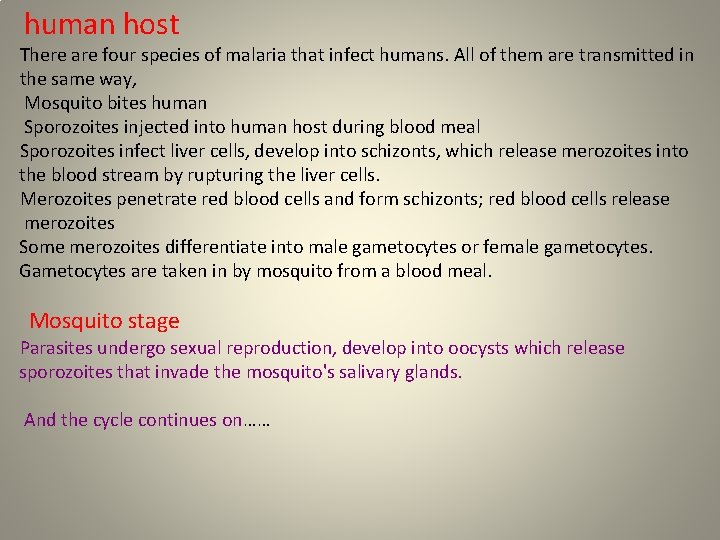 human host

There are four species of malaria that infect humans. All of them are transmitted in the same way,
Mosquito bites human
Sporozoites injected into human host during blood meal
Sporozoites infect liver cells, develop into schizonts, which release merozoites into the blood stream by rupturing the liver cells.
Merozoites penetrate red blood cells and form schizonts; red blood cells release merozoites
Some merozoites differentiate into male gametocytes or female gametocytes.
Gametocytes are taken in by mosquito from a blood meal.

Mosquito stage

Parasites undergo sexual reproduction, develop into oocysts which release sporozoites that invade the mosquito's salivary glands.

And the cycle continues on……